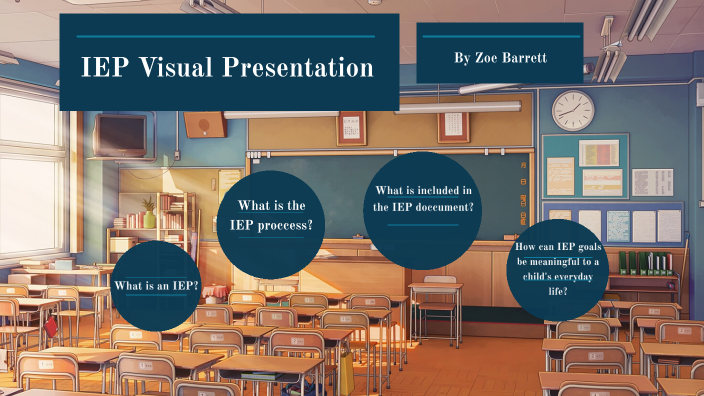 IEP Visual Presentation

By Zoe Barrett

What is an IEP?

What is the IEP proccess?

What is included in the IEP document?

How can IEP goals be meaningful to a child's everyday life?